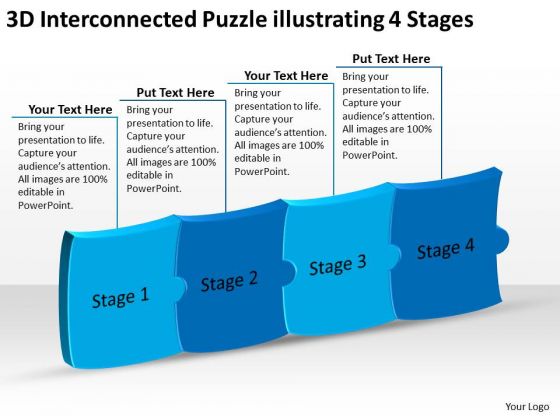 3D Interconnected Puzzle illustrating 4 Stages

Your Text Here
Bring your presentation to life. Capture your audience's attention. All images are 100% editable in PowerPoint.

Put Text Here
Bring your presentation to life. Capture your audience's attention. All images are 100% editable in PowerPoint.

Your Text Here
Bring your presentation to life. Capture your audience's attention. All images are 100% editable in PowerPoint.

Put Text Here
Bring your presentation to life. Capture your audience's attention. All images are 100% editable in PowerPoint.

Stage 1

Stage 2

Stage 3

Stage 4

Your Logo